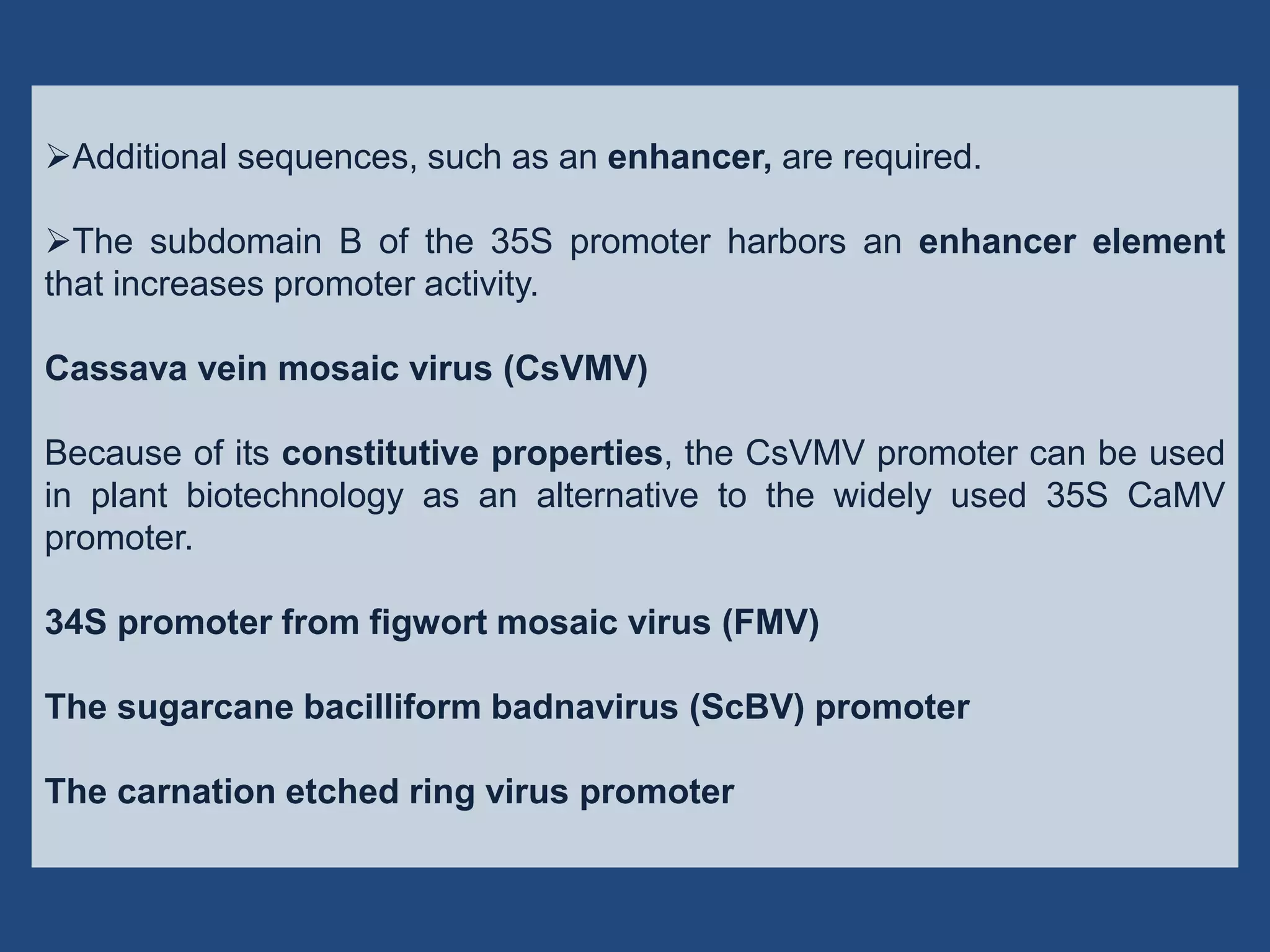 ➢Additional sequences, such as an enhancer, are required.

➢The subdomain B of the 35S promoter harbors an enhancer element that increases promoter activity.

Cassava vein mosaic virus (CsVMV)

Because of its constitutive properties, the CsVMV promoter can be used in plant biotechnology as an alternative to the widely used 35S CaMV promoter.

34S promoter from figwort mosaic virus (FMV)

The sugarcane bacilliform badnavirus (ScBV) promoter

The carnation etched ring virus promoter